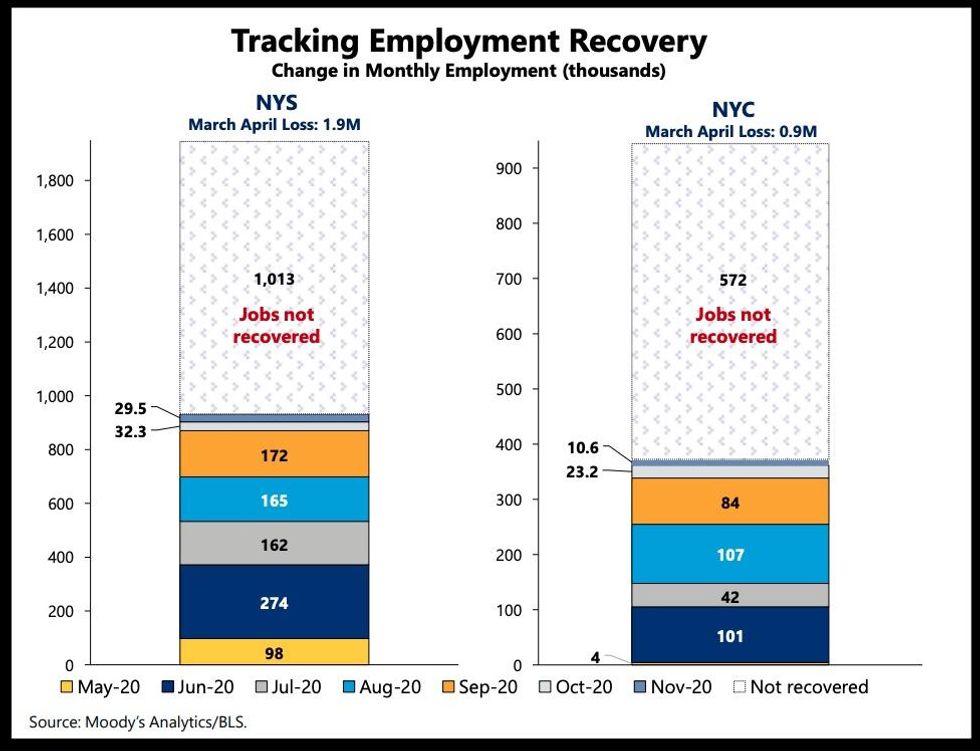 Tracking Employment Recovery
Change in Monthly Employment (thousands)

NYS
March April Loss: 1.9M

1,800
1,600
1,400
1,200
1,000
800
600
400
200
0

1,013
Jobs not recovered
29.5
32.3
172
165
162
274
98

NYC
March April Loss: 0.9M

900
800
700
600
500
400
300
200
100
0

572
Jobs not recovered
10.6
23.2
84
107
42
101
4

May-20 Jun-20 Jul-20 Aug-20 Sep-20 Oct-20 Nov-20 Not recovered

Source: Moody's Analytics/BLS.